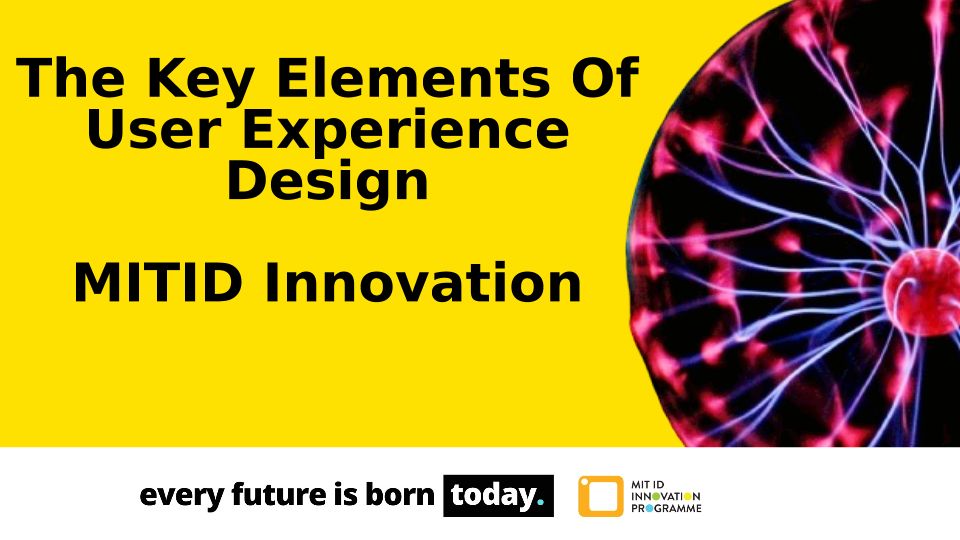 The Key Elements Of User Experience Design

MITID Innovation

every future is born today.

MIT ID INNOVATION PROGRAMME